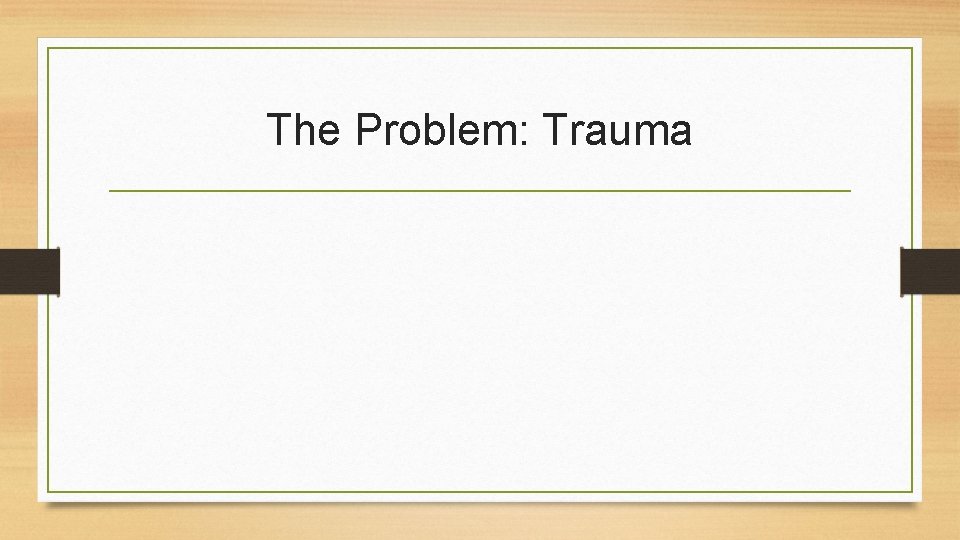 The Problem: Trauma